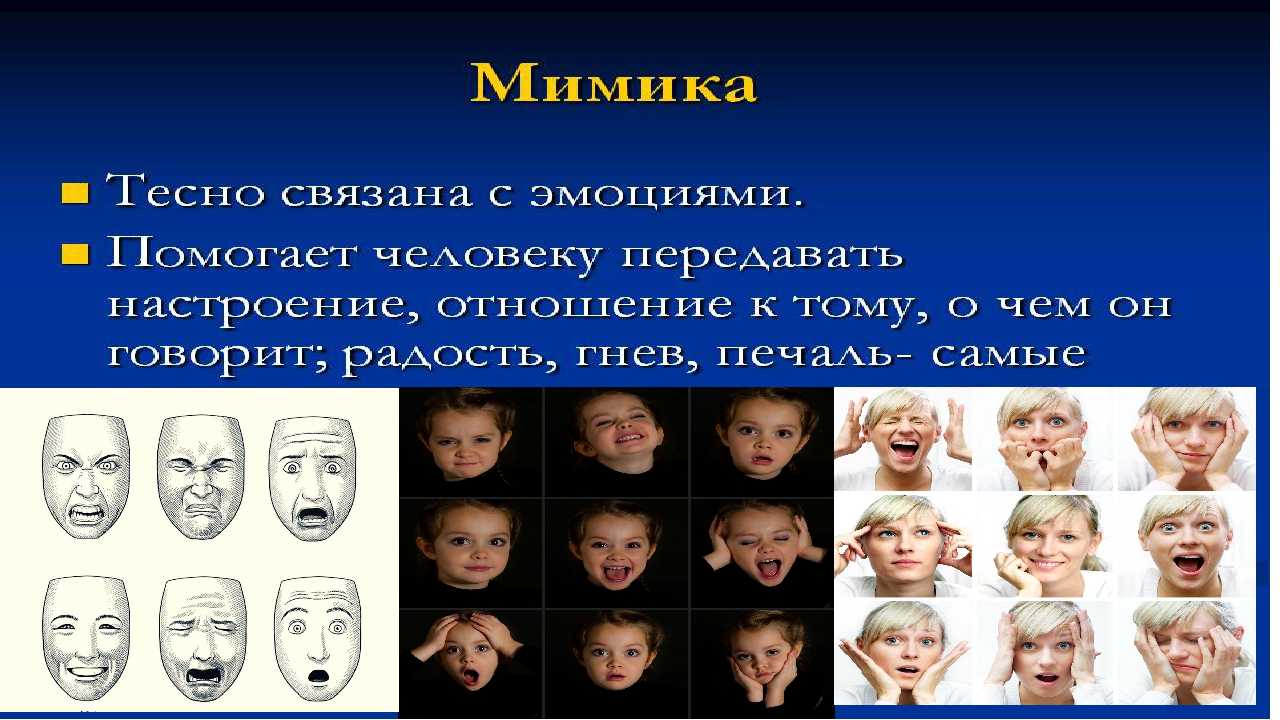 Мимика

■ Тесно связана с эмоциями.

■ Помогает человеку передавать настроение, отношение к тому, о чем он говорит; радость, гнев, печаль- самые